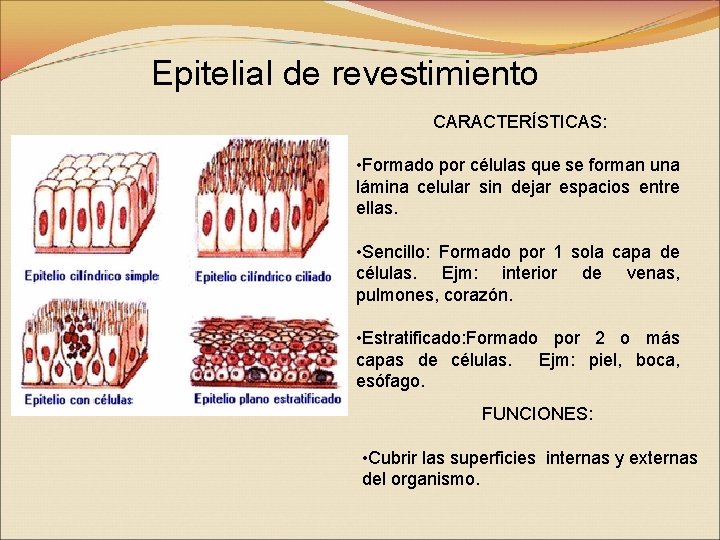 Epitelial de revestimiento

Epitelio cilíndrico simple

Epitelio cilíndrico ciliado

Epitelio con células

Epitelio plano estratificado

CARACTERÍSTICAS:

•Formado por células que se forman una lámina celular sin dejar espacios entre ellas.

•Sencillo: Formado por 1 sola capa de células. Ejm: interior de venas, pulmones, corazón.

•Estratificado:Formado por 2 o más capas de células. Ejm: piel, boca, esófago.

FUNCIONES:

•Cubrir las superficies internas y externas del organismo.